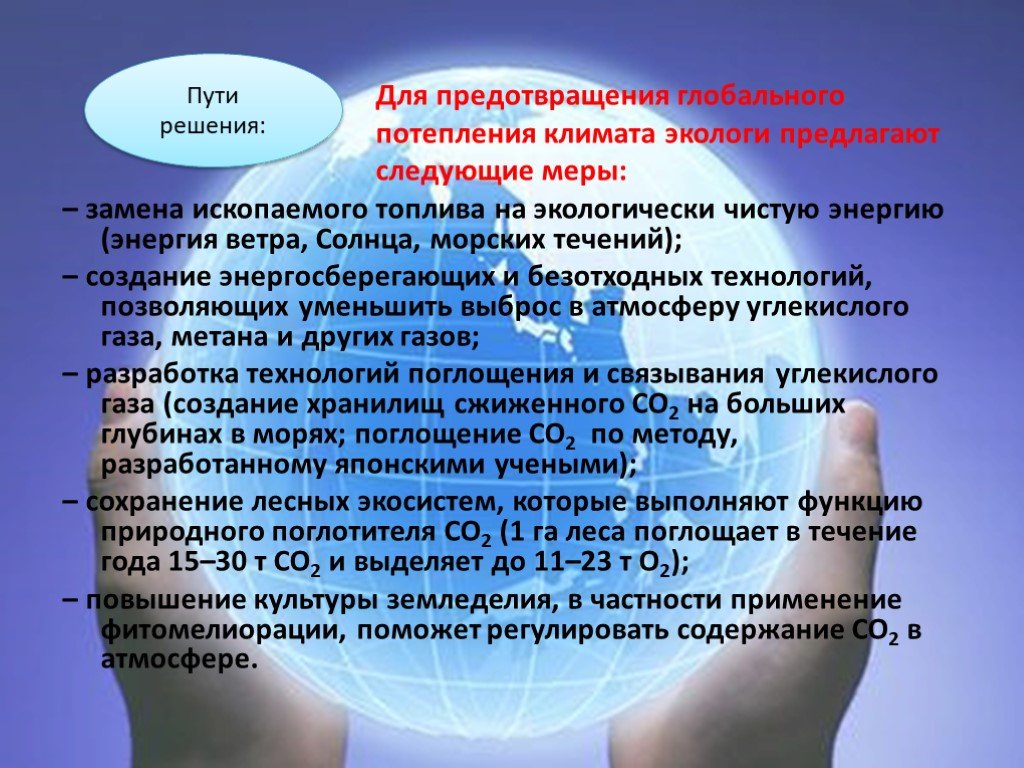 Пути решения:

Для предотвращения глобального потепления климата экологи предлагают следующие меры:

– замена ископаемого топлива на экологически чистую энергию (энергия ветра, Солнца, морских течений);

– создание энергосберегающих и безотходных технологий, позволяющих уменьшить выброс в атмосферу углекислого газа, метана и других газов;

– разработка технологий поглощения и связывания углекислого газа (создание хранилищ сжиженного $CO_2$ на больших глубинах в морях; поглощение $CO_2$ по методу, разработанному японскими учеными);

– сохранение лесных экосистем, которые выполняют функцию природного поглотителя $CO_2$ (1 га леса поглощает в течение года 15–30 т $CO_2$ и выделяет до 11–23 т $O_2$);

– повышение культуры земледелия, в частности применение фитомелиорации, поможет регулировать содержание $CO_2$ в атмосфере.